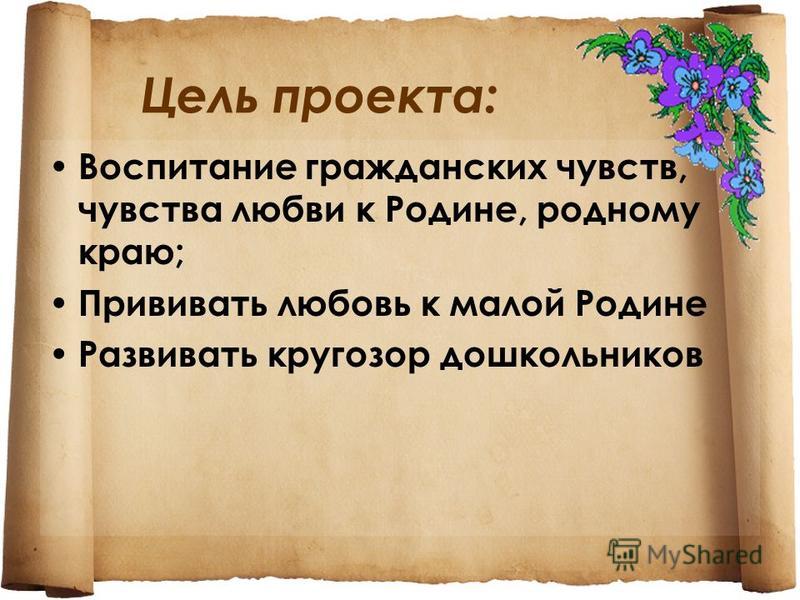 Цель проекта:

• Воспитание гражданских чувств, чувства любви к Родине, родному краю;
• Прививать любовь к малой Родине
• Развивать кругозор дошкольников

MyShared